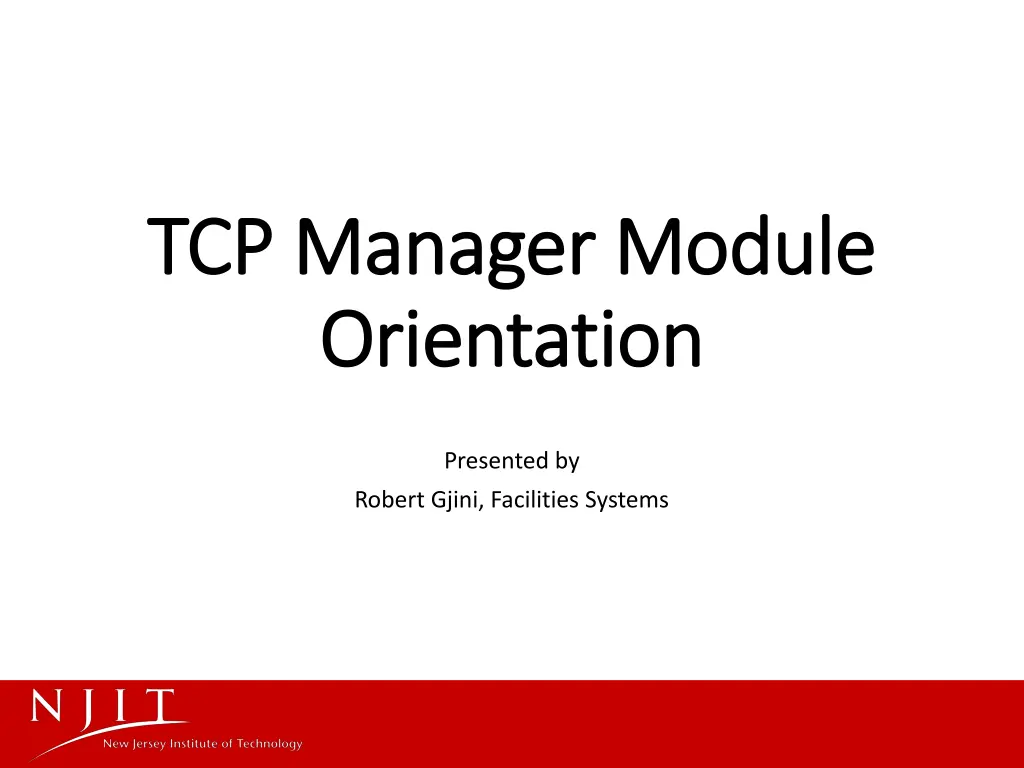 TCP Manager Module Orientation

Presented by

Robert Gjini, Facilities Systems

NJIT
New Jersey Institute of Technology